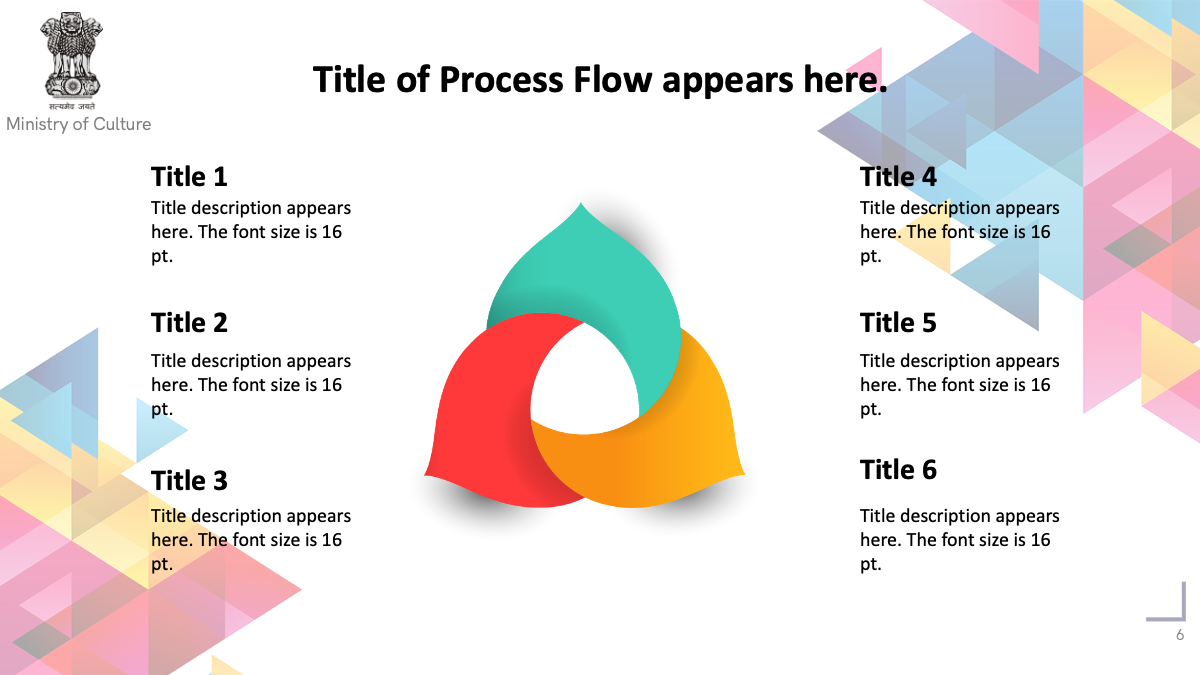 सत्यमेव जयते
Ministry of Culture

Title of Process Flow appears here.

Title 1
Title description appears here. The font size is 16 pt.

Title 2
Title description appears here. The font size is 16 pt.

Title 3
Title description appears here. The font size is 16 pt.

Title 4
Title description appears here. The font size is 16 pt.

Title 5
Title description appears here. The font size is 16 pt.

Title 6
Title description appears here. The font size is 16 pt.

6